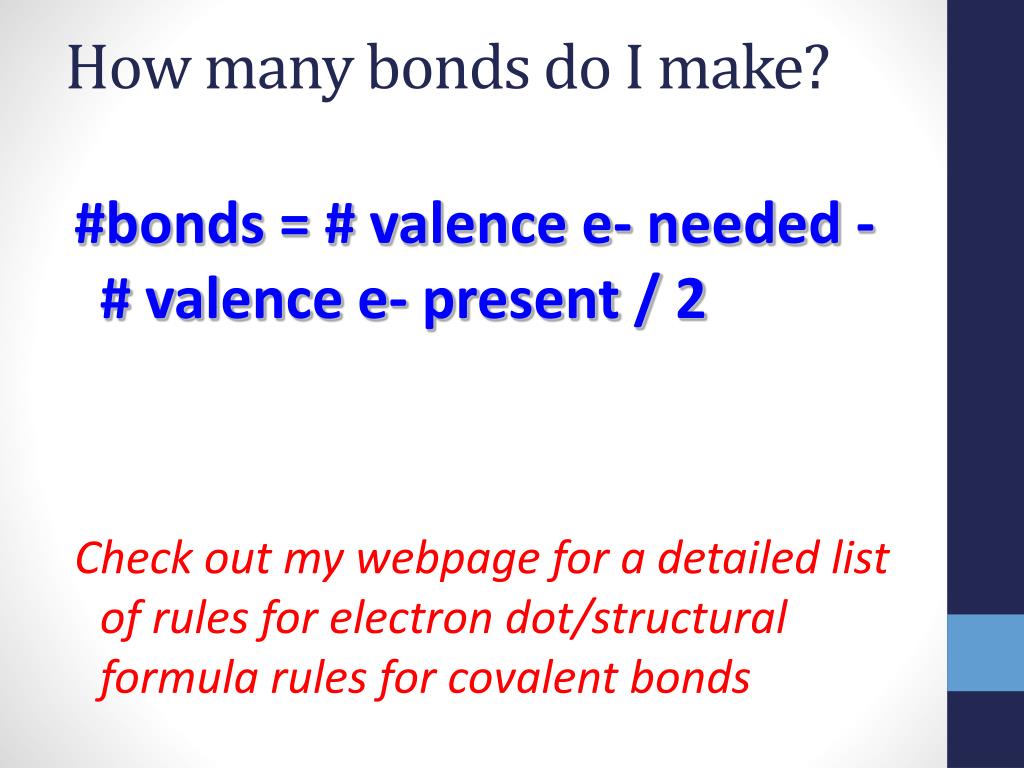 How many bonds do I make?

#bonds = # valence e- needed - # valence e- present / 2

Check out my webpage for a detailed list of rules for electron dot/structural formula rules for covalent bonds